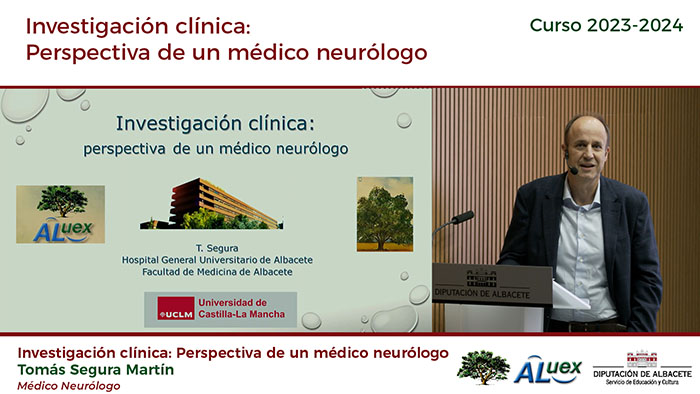 Investigación clínica:
Perspectiva de un médico neurólogo

Curso 2023-2024

Investigación clínica:
perspectiva de un médico neurólogo

ALuex

T. Segura
Hospital General Universitario de Albacete
Facultad de Medicina de Albacete

UCLM Universidad de Castilla-La Mancha

DIPUTACIÓN DE ALBACETE

Investigación clínica: Perspectiva de un médico neurólogo
Tomás Segura Martín
Médico Neurólogo

ALuex

DIPUTACIÓN DE ALBACETE
Servicio de Educación y Cultura